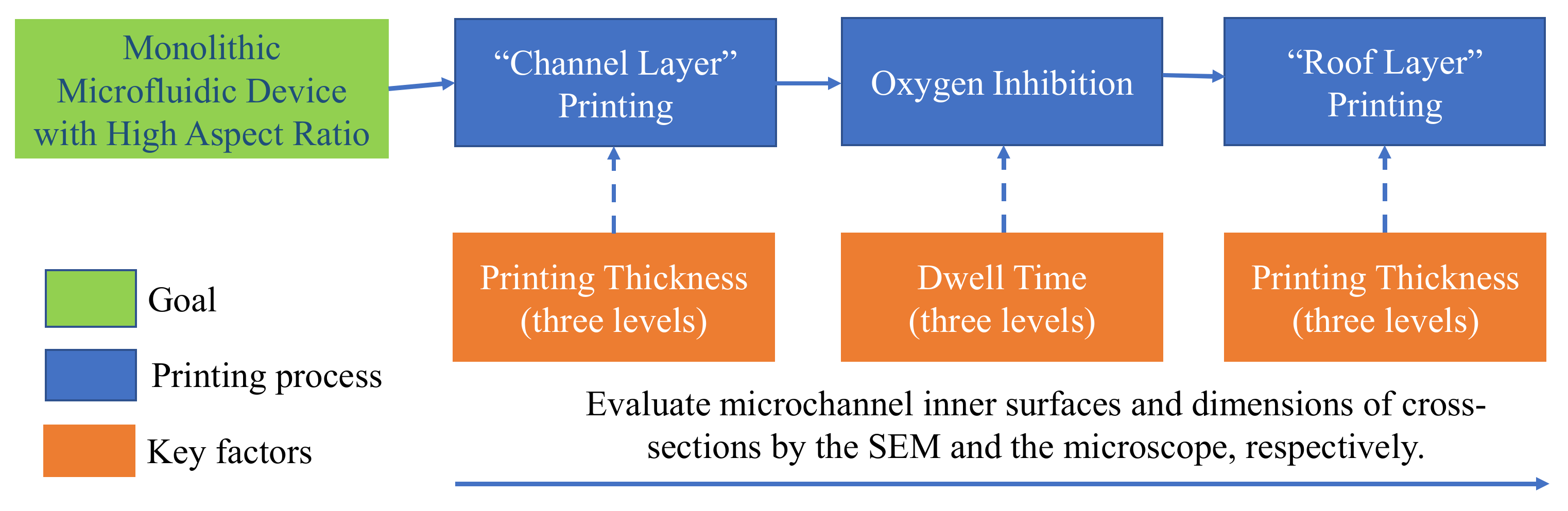 Monolithic Microfluidic Device with High Aspect Ratio

“Channel Layer” Printing

Oxygen Inhibition

“Roof Layer” Printing

Printing Thickness (three levels)

Dwell Time (three levels)

Printing Thickness (three levels)

Goal

Printing process

Key factors

Evaluate microchannel inner surfaces and dimensions of cross-sections by the SEM and the microscope, respectively.